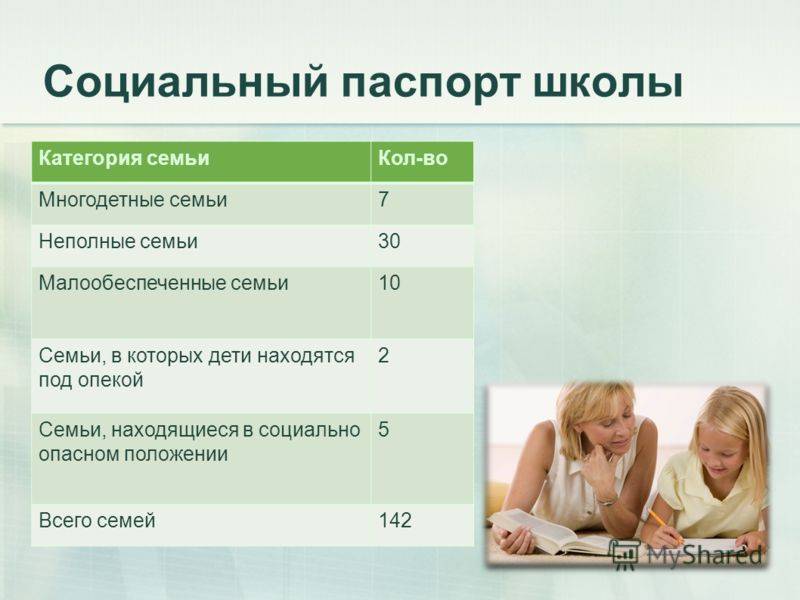 Социальный паспорт школы

| Категория семьи | Кол-во |
|---|---|
| Многодетные семьи | 7 |
| Неполные семьи | 30 |
| Малообеспеченные семьи | 10 |
| Семьи, в которых дети находятся под опекой | 2 |
| Семьи, находящиеся в социально опасном положении | 5 |
| Всего семей | 142 |

MyShared